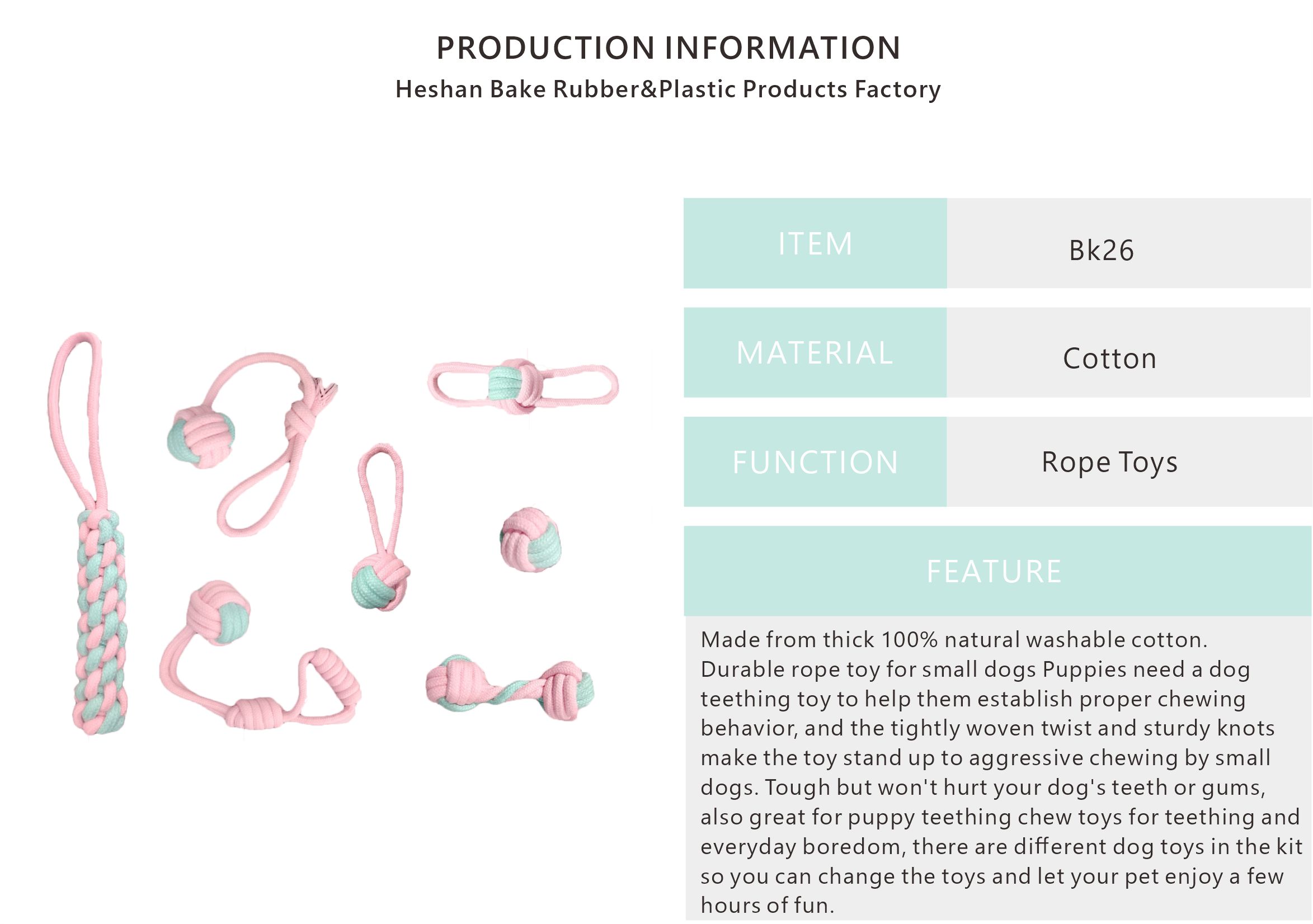 PRODUCTION INFORMATION
Heshan Bake Rubber&Plastic Products Factory

| ITEM | Bk26 |
|---|---|
| MATERIAL | Cotton |
| FUNCTION | Rope Toys |

FEATURE

Made from thick 100% natural washable cotton. Durable rope toy for small dogs Puppies need a dog teething toy to help them establish proper chewing behavior, and the tightly woven twist and sturdy knots make the toy stand up to aggressive chewing by small dogs. Tough but won't hurt your dog's teeth or gums, also great for puppy teething chew toys for teething and everyday boredom, there are different dog toys in the kit so you can change the toys and let your pet enjoy a few hours of fun.